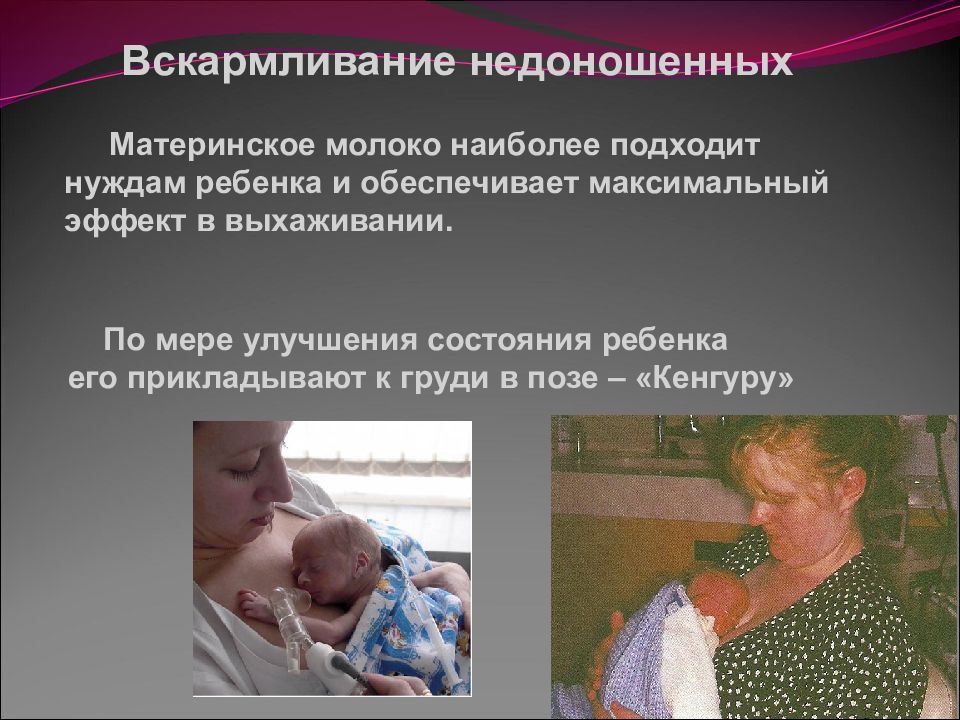 Вскармливание недоношенных

Материнское молоко наиболее подходит нуждам ребенка и обеспечивает максимальный эффект в выхаживании.

По мере улучшения состояния ребенка его прикладывают к груди в позе – «Кенгуру»